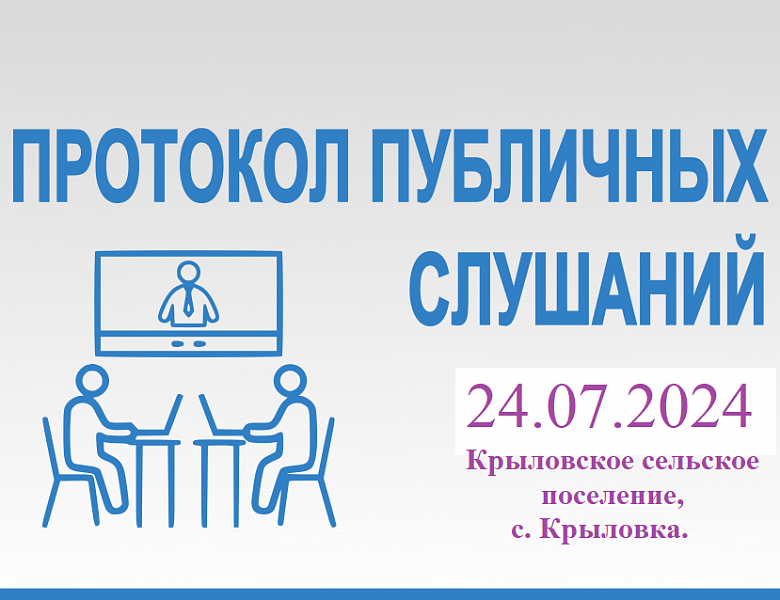 ПРОТОКОЛ ПУБЛИЧНЫХ СЛУШАНИЙ

24.07.2024

Крыловское сельское поселение, с. Крыловка.